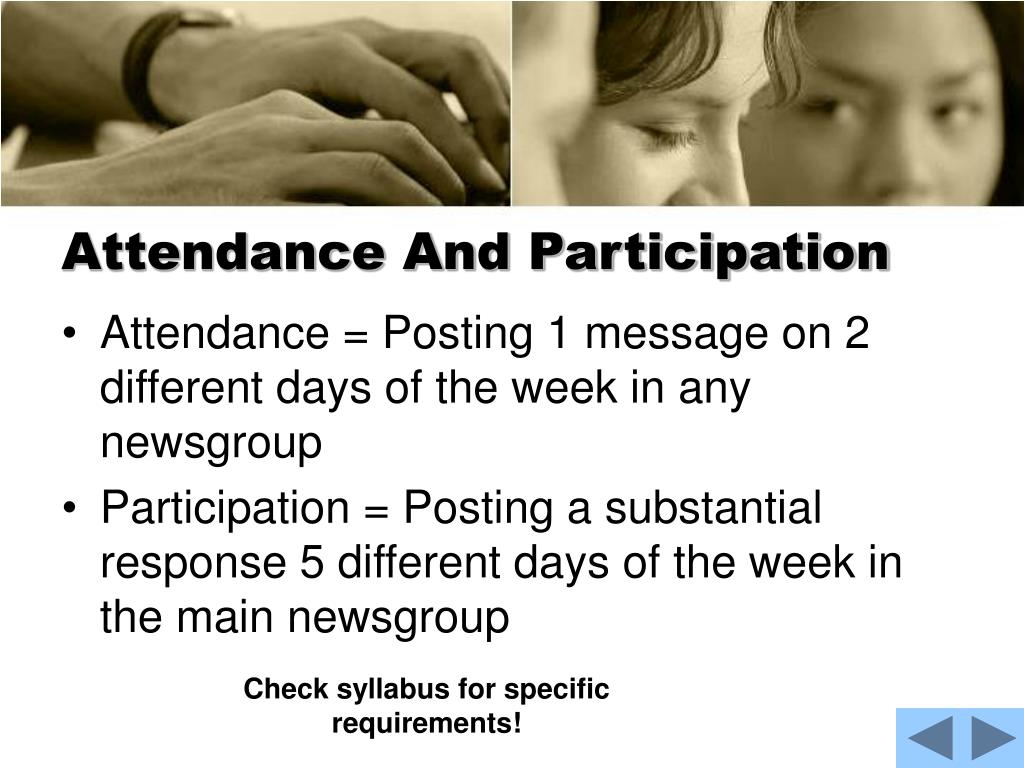 Attendance And Participation

• Attendance = Posting 1 message on 2 different days of the week in any newsgroup

• Participation = Posting a substantial response 5 different days of the week in the main newsgroup

Check syllabus for specific requirements!